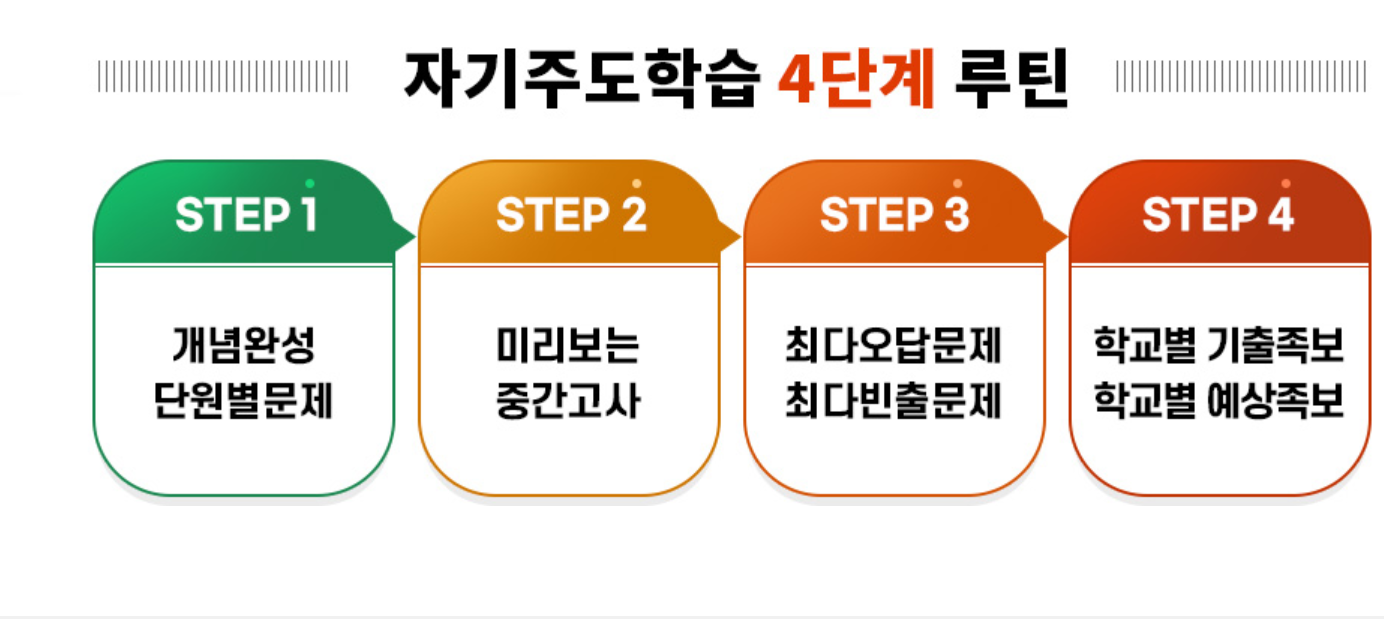 자기주도학습 4단계 루틴

STEP 1

개념완성
단원별문제

STEP 2

미리보는
중간고사

STEP 3

최다오답문제
최다빈출문제

STEP 4

학교별 기출족보
학교별 예상족보